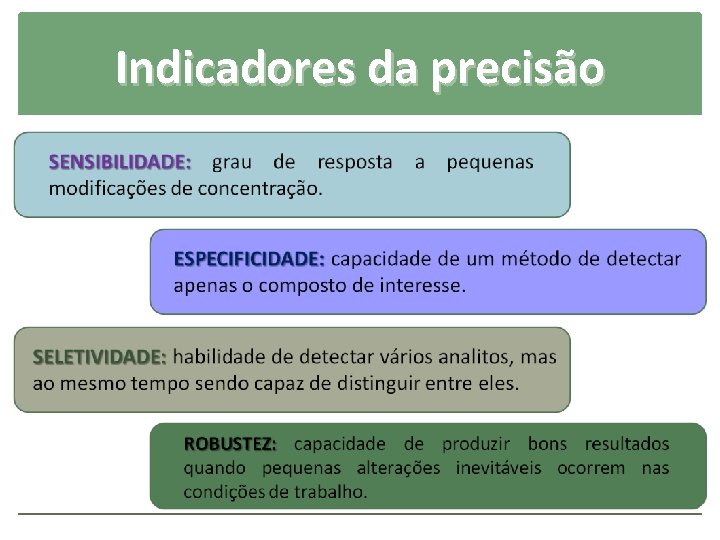 Indicadores da precisão

SENSIBILIDADE: grau de resposta a pequenas modificações de concentração.

ESPECIFICIDADE: capacidade de um método de detectar apenas o composto de interesse.

SELETIVIDADE: habilidade de detectar vários analitos, mas ao mesmo tempo sendo capaz de distinguir entre eles.

ROBUSTEZ: capacidade de produzir bons resultados quando pequenas alterações inevitáveis ocorrem nas condições de trabalho.